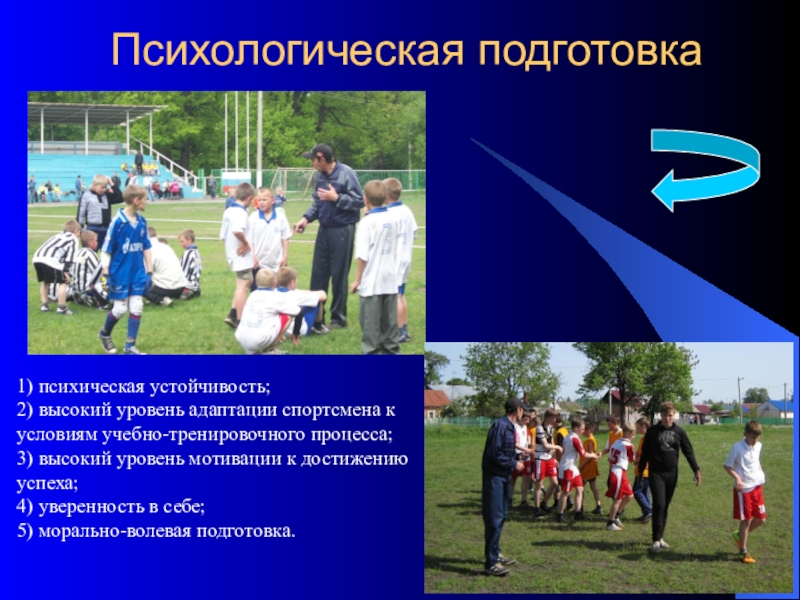 Психологическая подготовка

1) психическая устойчивость;
2) высокий уровень адаптации спортсмена к условиям учебно-тренировочного процесса;
3) высокий уровень мотивации к достижению успеха;
4) уверенность в себе;
5) морально-волевая подготовка.